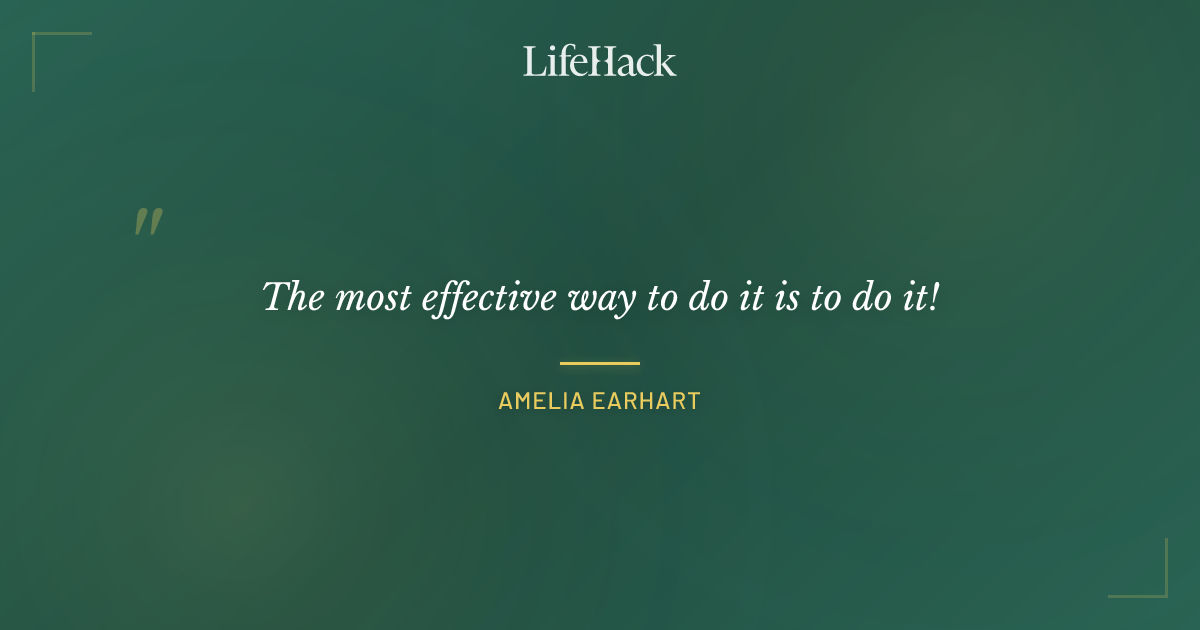 LifeHack

"

The most effective way to do it is to do it!

AMELIA EARHART